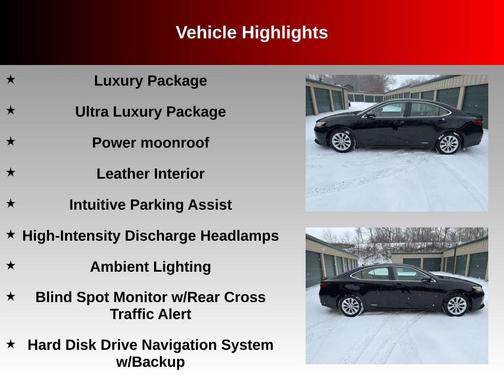 Vehicle Highlights

★ Luxury Package

★ Ultra Luxury Package

★ Power moonroof

★ Leather Interior

★ Intuitive Parking Assist

★ High-Intensity Discharge Headlamps

★ Ambient Lighting

★ Blind Spot Monitor w/Rear Cross Traffic Alert

★ Hard Disk Drive Navigation System w/Backup